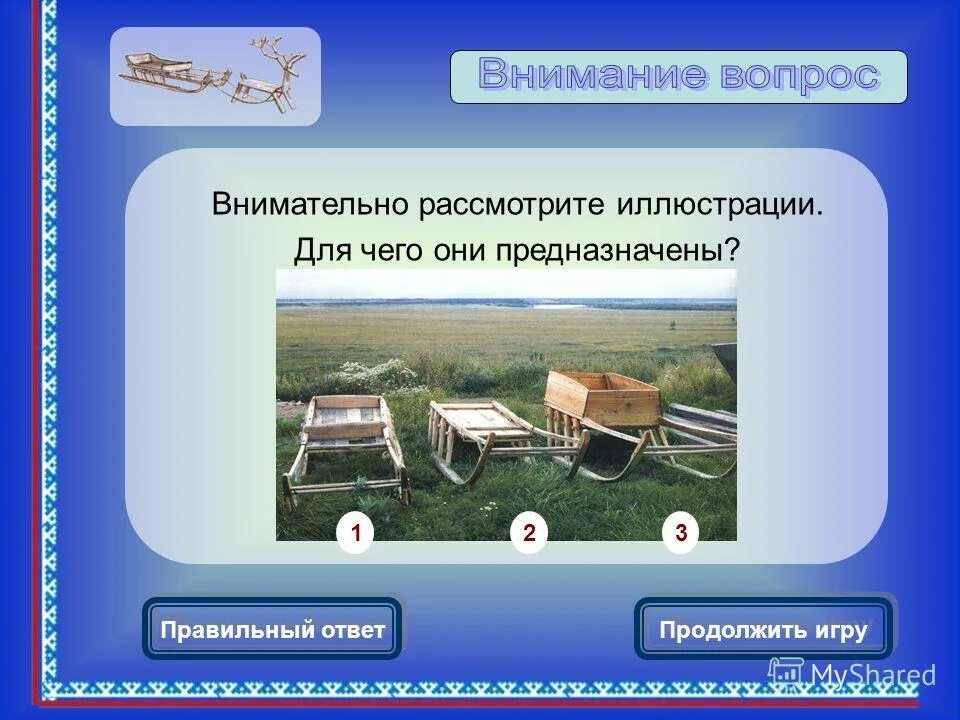 Внимание вопрос

Внимательно рассмотрите иллюстрации.
Для чего они предназначены?

1 2 3

Правильный ответ

Продолжить игру

MyShared